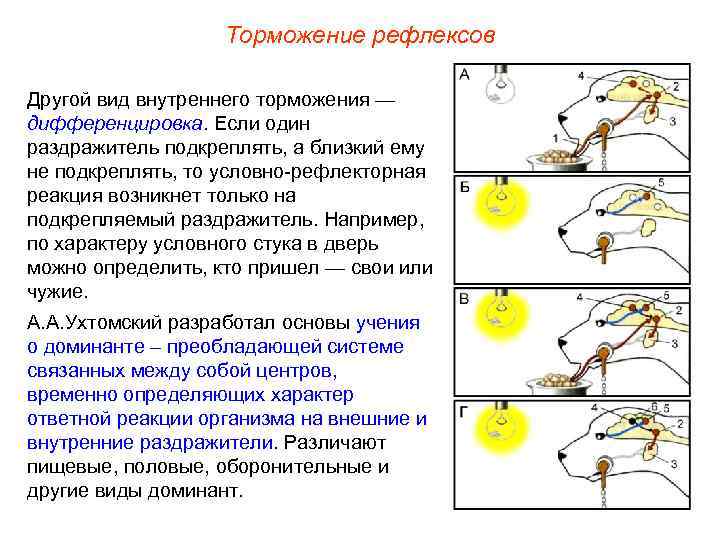 Торможение рефлексов

Другой вид внутреннего торможения — дифференцировка. Если один раздражитель подкреплять, а близкий ему не подкреплять, то условно-рефлекторная реакция возникнет только на подкрепляемый раздражитель. Например, по характеру условного стука в дверь можно определить, кто пришел — свои или чужие.

А.А.Ухтомский разработал основы учения о доминанте – преобладающей системе связанных между собой центров, временно определяющих характер ответной реакции организма на внешние и внутренние раздражители. Различают пищевые, половые, оборонительные и другие виды доминант.

А
4
2
3
1

Б
5

В
4
5
2
3

Г
4
6
5
2
3